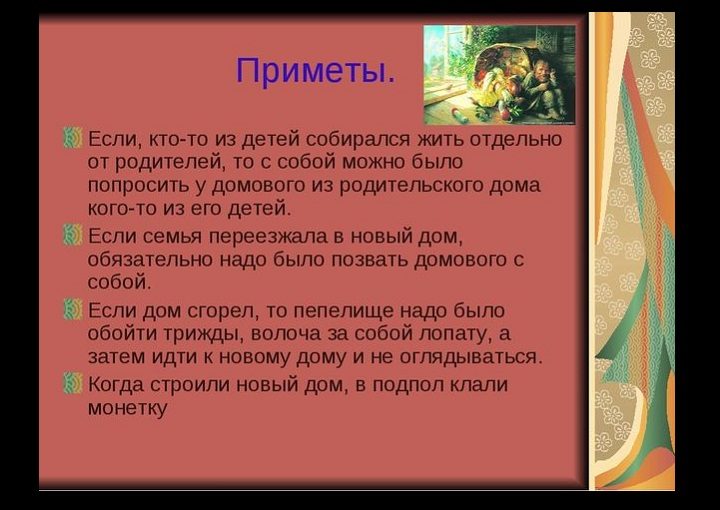 Приметы.

Если, кто-то из детей собирался жить отдельно от родителей, то с собой можно было попросить у домового из родительского дома кого-то из его детей.

Если семья переезжала в новый дом, обязательно надо было позвать домового с собой.

Если дом сгорел, то пепелище надо было обойти трижды, волоча за собой лопату, а затем идти к новому дому и не оглядываться.

Когда строили новый дом, в подпол клали монетку